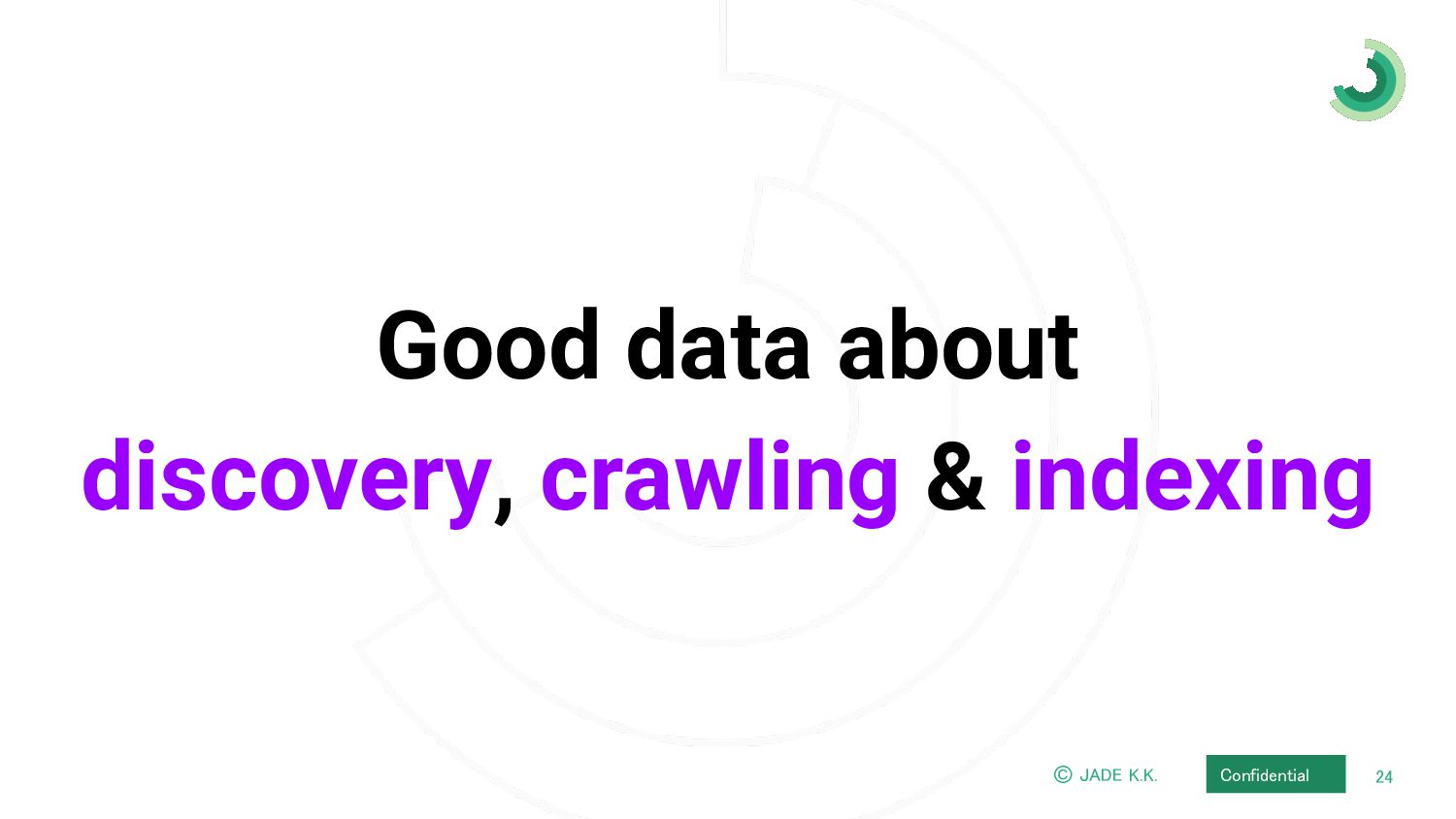 Good data about
discovery, crawling & indexing

© JADE K.K.

Confidential

24